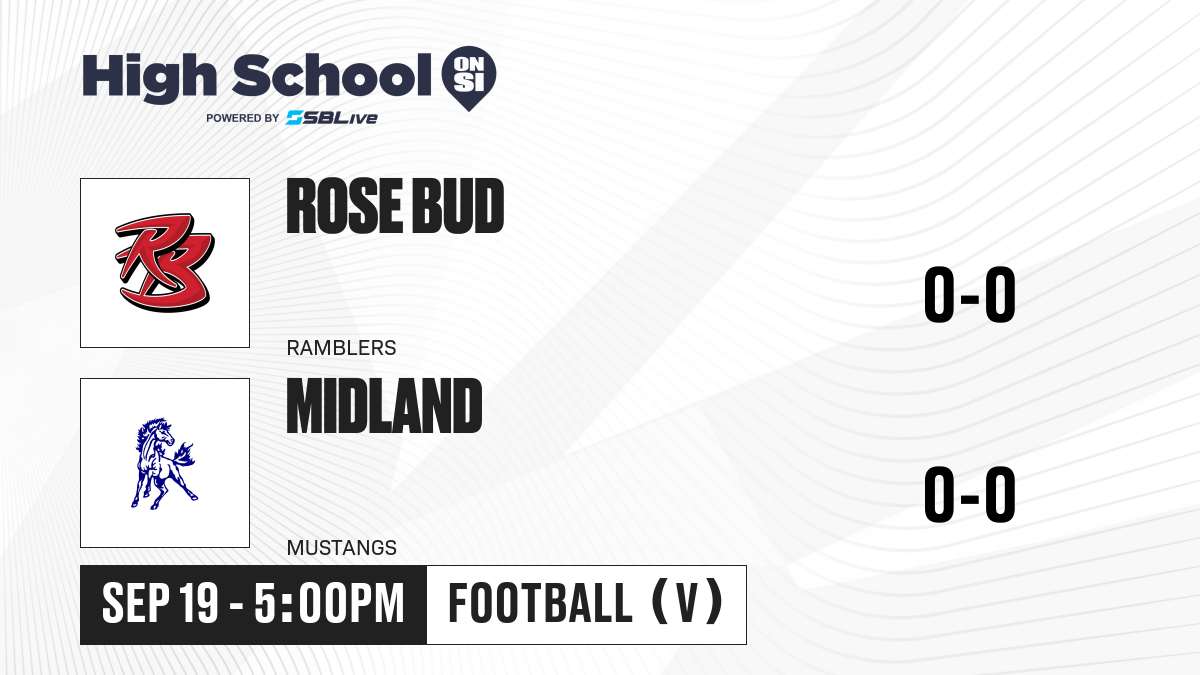 High School ON SI
POWERED BY SBLive

RB

ROSE BUD

RAMBLERS

0-0

MIDLAND

MUSTANGS

0-0

SEP 19 - 5:00PM

FOOTBALL (V)